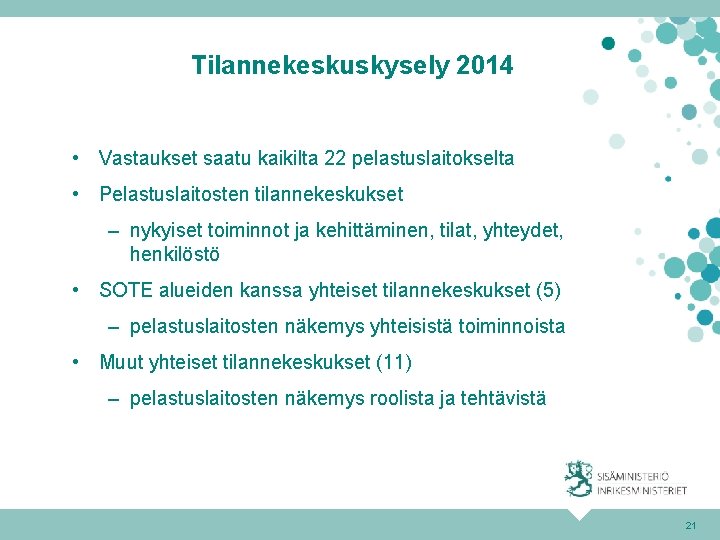 Tilannekeskuskysely 2014

• Vastaukset saatu kaikilta 22 pelastuslaitokselta

• Pelastuslaitosten tilannekeskukset

– nykyiset toiminnot ja kehittäminen, tilat, yhteydet, henkilöstö

• SOTE alueiden kanssa yhteiset tilannekeskukset (5)

– pelastuslaitosten näkemys yhteisistä toiminnoista

• Muut yhteiset tilannekeskukset (11)

– pelastuslaitosten näkemys roolista ja tehtävistä

SISÄMINISTERIÖ
INRIKESMINISTERIET

21